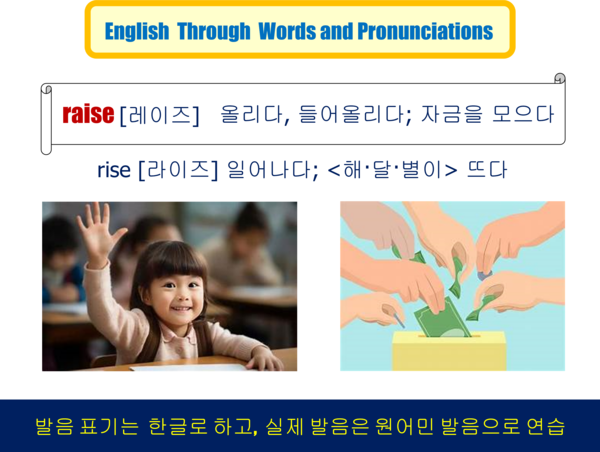 English Through Words and Pronunciations

raise [레이즈] 올리다, 들어올리다; 자금을 모으다

rise [라이즈] 일어나다; <해·달·별이> 뜨다

발음 표기는 한글로 하고, 실제 발음은 원어민 발음으로 연습